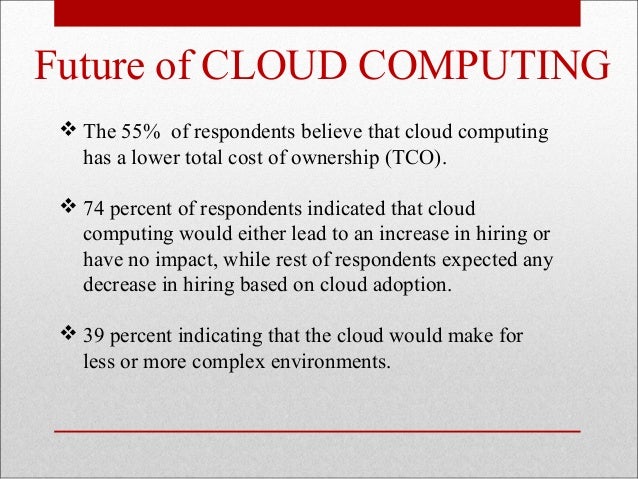 Future of CLOUD COMPUTING

❖ The 55%  of respondents believe that cloud computing has a lower total cost of ownership (TCO).

❖ 74 percent of respondents indicated that cloud computing would either lead to an increase in hiring or have no impact, while rest of respondents expected any decrease in hiring based on cloud adoption.

❖ 39 percent indicating that the cloud would make for less or more complex environments.